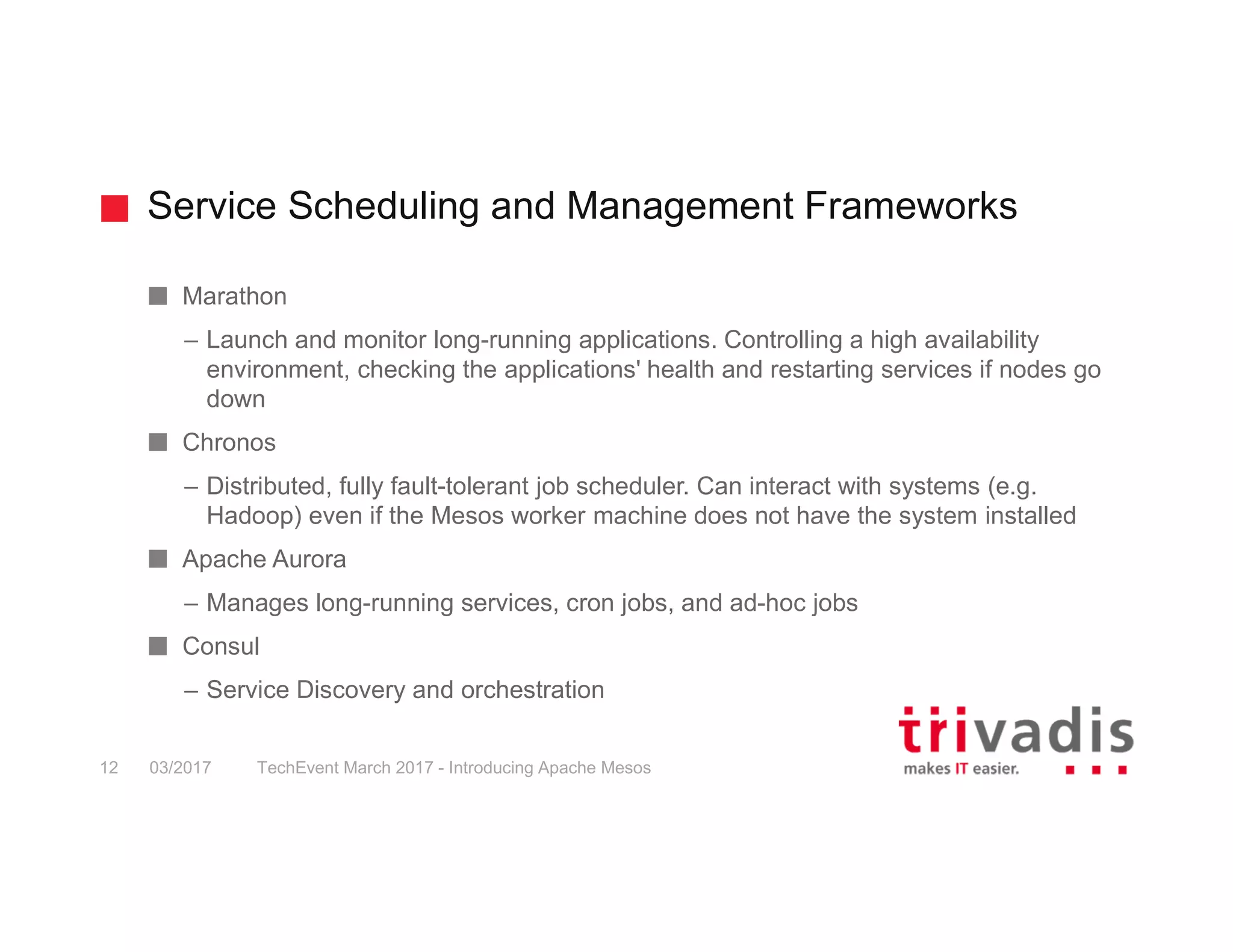 Service Scheduling and Management Frameworks

Marathon

– Launch and monitor long-running applications. Controlling a high availability environment, checking the applications' health and restarting services if nodes go down

Chronos

– Distributed, fully fault-tolerant job scheduler. Can interact with systems (e.g. Hadoop) even if the Mesos worker machine does not have the system installed

Apache Aurora

– Manages long-running services, cron jobs, and ad-hoc jobs

Consul

– Service Discovery and orchestration

12 03/2017 TechEvent March 2017 - Introducing Apache Mesos

trivadis
makes IT easier.